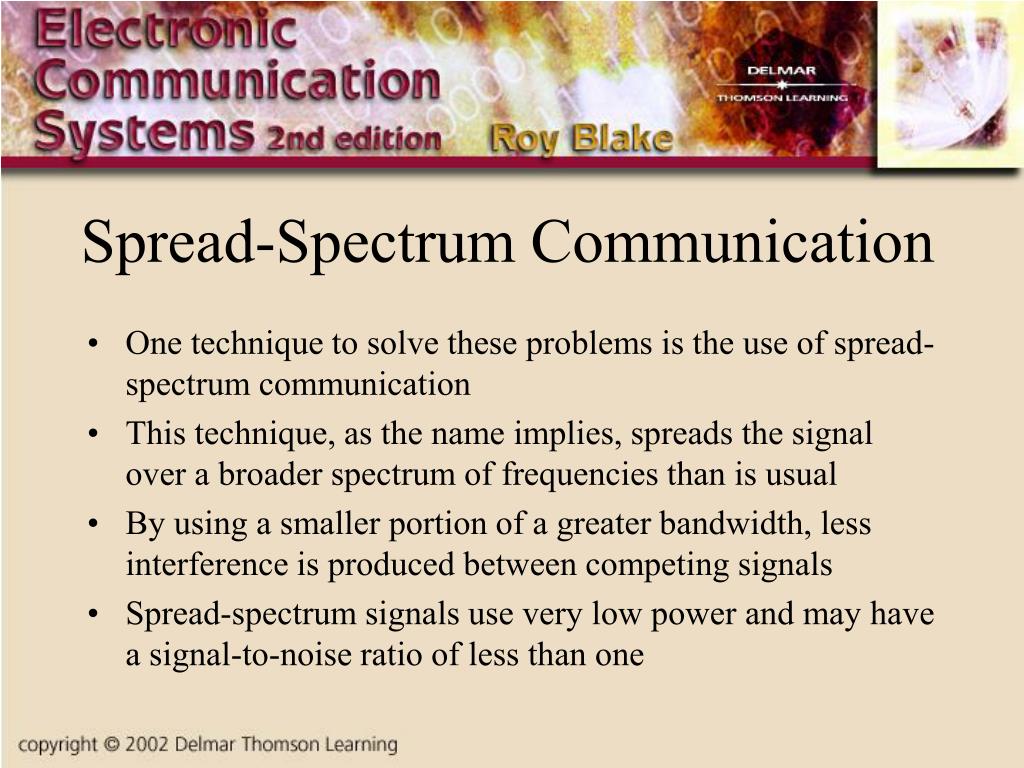 Electronic Communication Systems 2nd edition Roy Blake

DELMAR
THOMSON LEARNING

Spread-Spectrum Communication

• One technique to solve these problems is the use of spread-spectrum communication
• This technique, as the name implies, spreads the signal over a broader spectrum of frequencies than is usual
• By using a smaller portion of a greater bandwidth, less interference is produced between competing signals
• Spread-spectrum signals use very low power and may have a signal-to-noise ratio of less than one

copyright © 2002 Delmar Thomson Learning